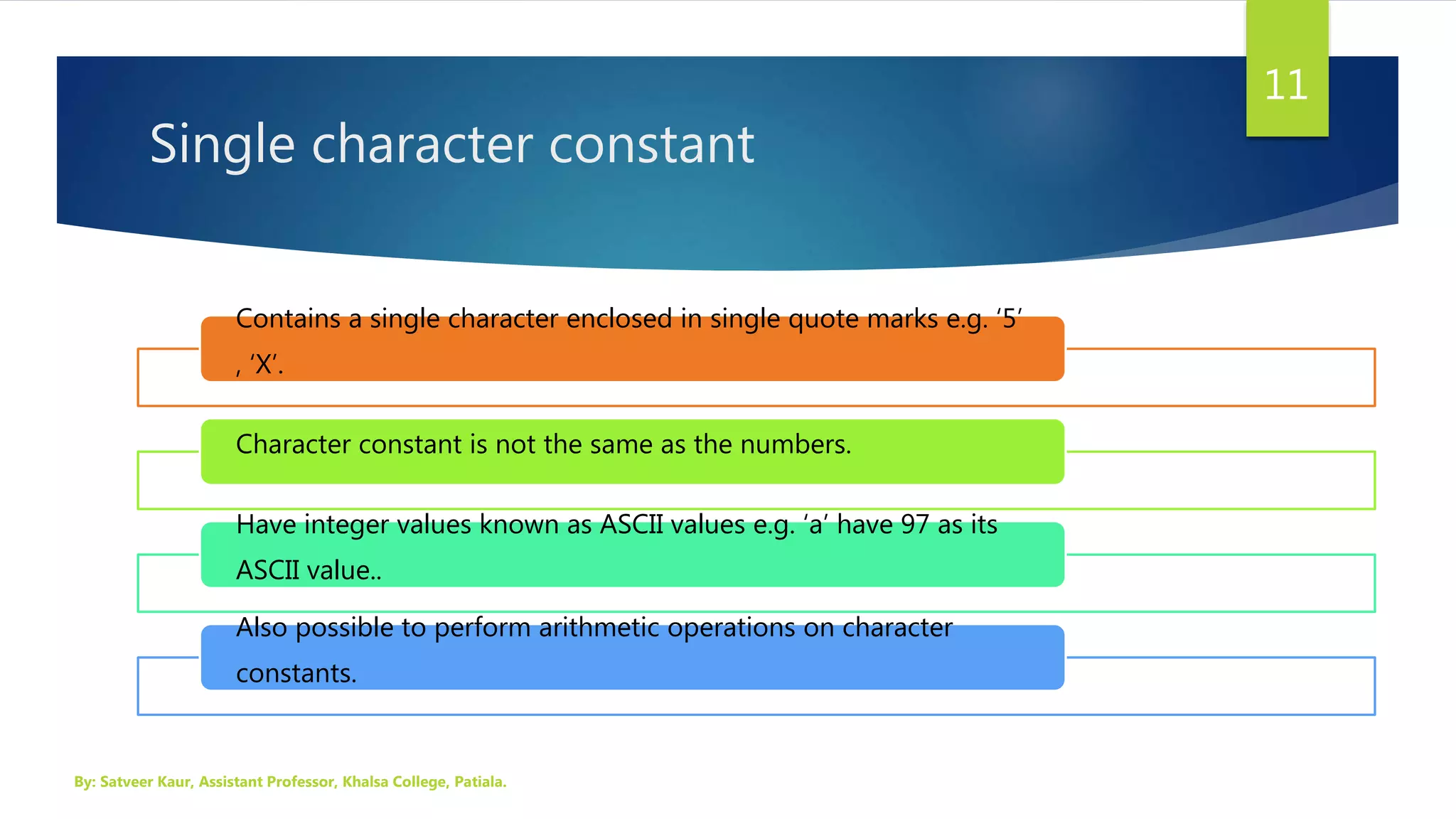 11

Single character constant

Contains a single character enclosed in single quote marks e.g. ‘5’ , ‘X’.

Character constant is not the same as the numbers.

Have integer values known as ASCII values e.g. ‘a’ have 97 as its ASCII value..

Also possible to perform arithmetic operations on character constants.

By: Satveer Kaur, Assistant Professor, Khalsa College, Patiala.